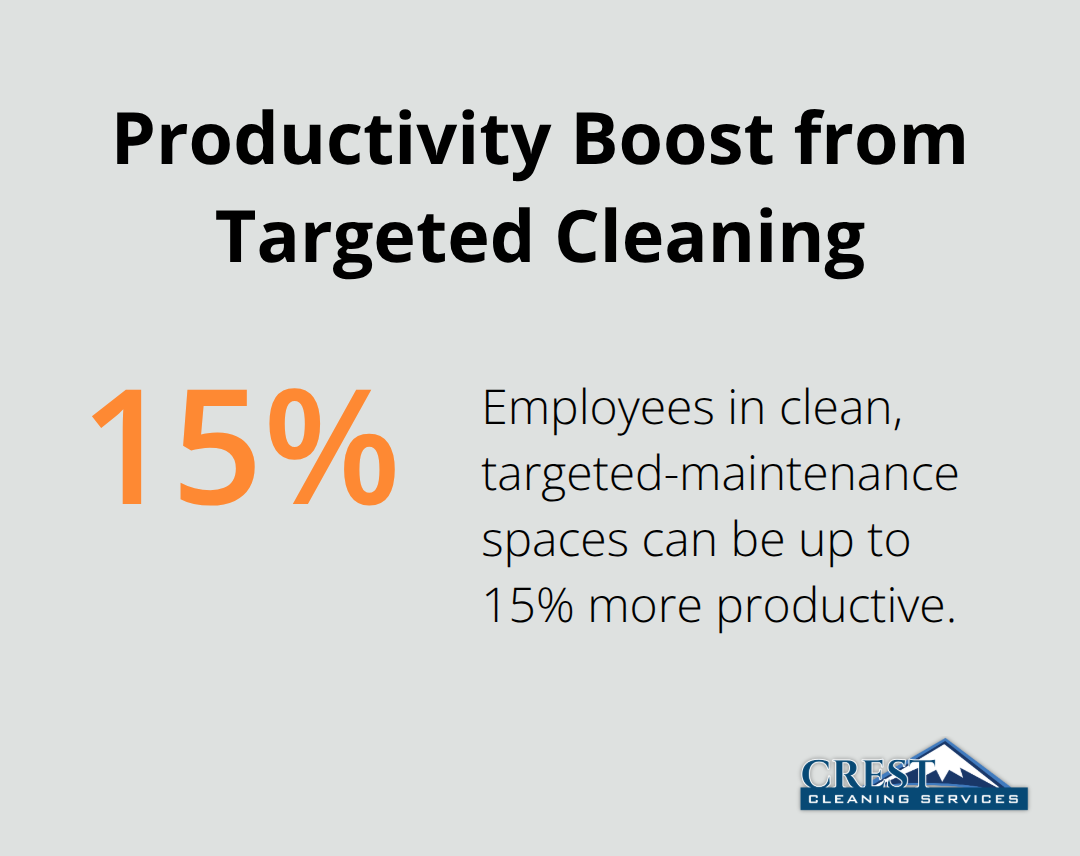 Productivity Boost from Targeted Cleaning

15%

Employees in clean, targeted-maintenance spaces can be up to 15% more productive.

CREST
CLEANING SERVICES